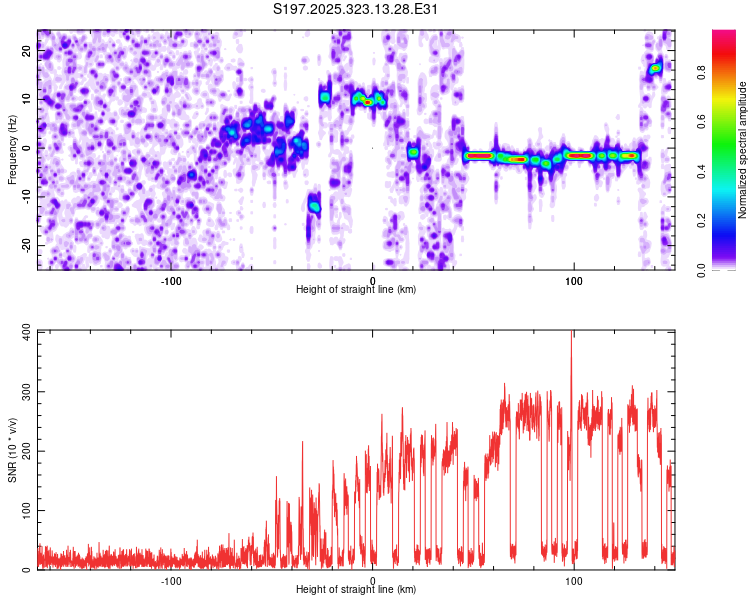 S197.2025.323.13.28.E31

Frequency (Hz)
20
10
0
-10
-20
-100
0
100
Height of straight line (km)

Normalized spectral amplitude
0.0
0.2
0.4
0.6
0.8

SNR (10 * v/v)
400
300
200
100
0
-100
0
100
Height of straight line (km)